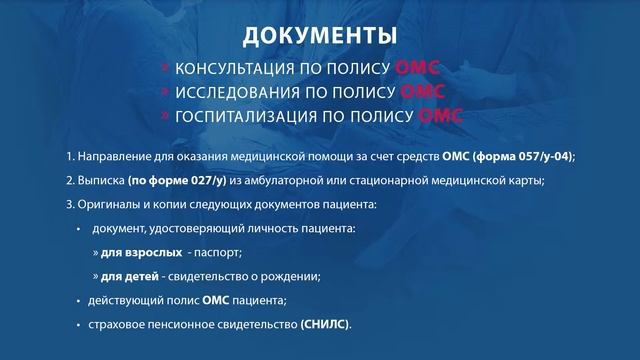 ДОКУМЕНТЫ

» КОНСУЛЬТАЦИЯ ПО ПОЛИСУ ОМС
» ИССЛЕДОВАНИЯ ПО ПОЛИСУ ОМС
» ГОСПИТАЛИЗАЦИЯ ПО ПОЛИСУ ОМС

1. Направление для оказания медицинской помощи за счет средств ОМС (форма 057/у-04);

2. Выписка (по форме 027/у) из амбулаторной или стационарной медицинской карты;

3. Оригиналы и копии следующих документов пациента:

• документ, удостоверяющий личность пациента:

» для взрослых - паспорт;

» для детей - свидетельство о рождении;

• действующий полис ОМС пациента;

• страховое пенсионное свидетельство (СНИЛС).